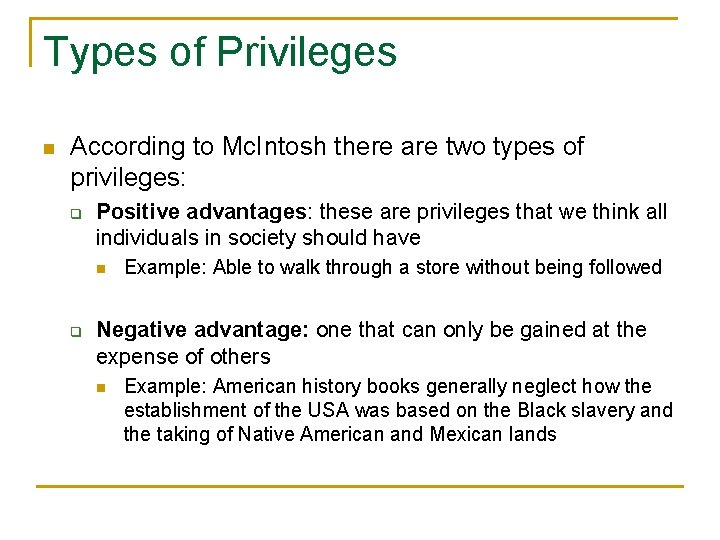 Types of Privileges

According to McIntosh there are two types of privileges:

Positive advantages: these are privileges that we think all individuals in society should have

Example: Able to walk through a store without being followed

Negative advantage: one that can only be gained at the expense of others

Example: American history books generally neglect how the establishment of the USA was based on the Black slavery and the taking of Native American and Mexican lands